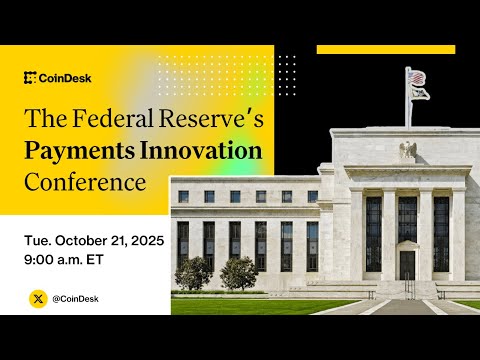 CoinDesk

The Federal Reserve's Payments Innovation Conference

Tue. October 21, 2025
9:00 a.m. ET

@CoinDesk